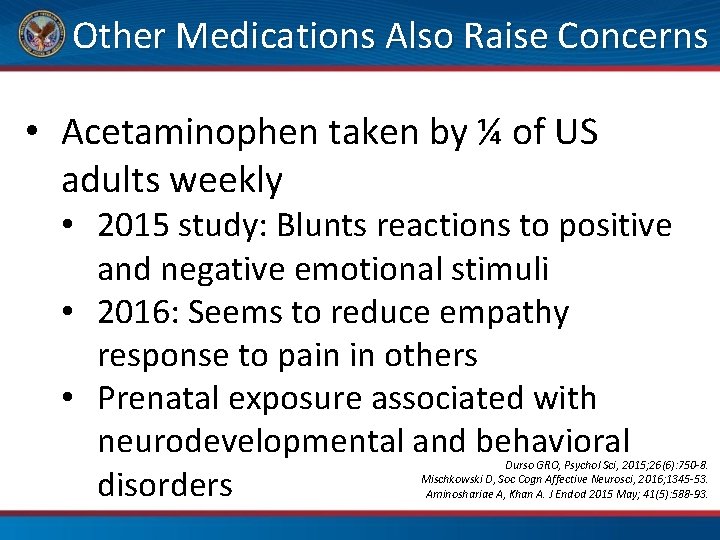 Other Medications Also Raise Concerns

• Acetaminophen taken by ¼ of US adults weekly
  • 2015 study: Blunts reactions to positive and negative emotional stimuli
  • 2016: Seems to reduce empathy response to pain in others
  • Prenatal exposure associated with neurodevelopmental and behavioral disorders

Durso GRO, Psychol Sci, 2015;26(6):750-8.
Mischkowski D, Soc Cogn Affective Neurosci, 2016;1345-53.
Aminoshariae A, Khan A. J Endod 2015 May; 41(5):588-93.